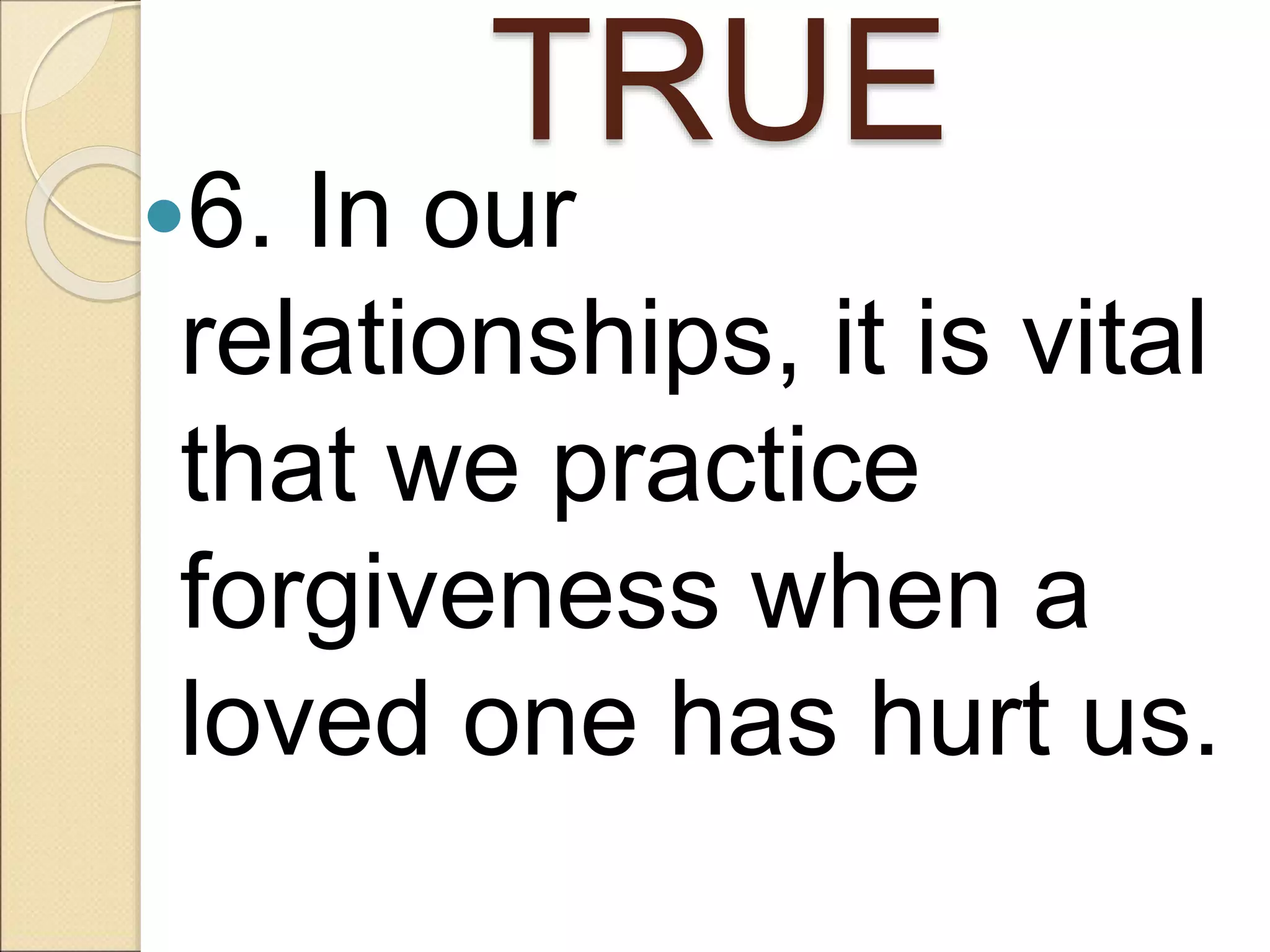 TRUE

6. In our relationships, it is vital that we practice forgiveness when a loved one has hurt us.